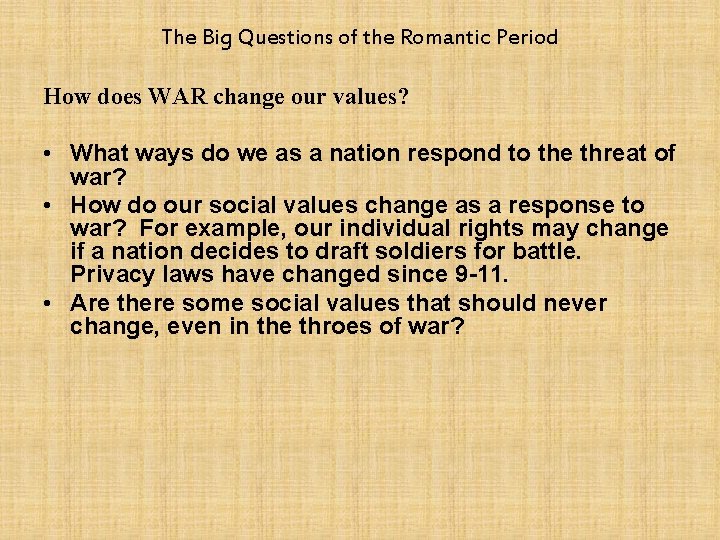 The Big Questions of the Romantic Period

How does WAR change our values?

• What ways do we as a nation respond to the threat of war?
• How do our social values change as a response to war? For example, our individual rights may change if a nation decides to draft soldiers for battle. Privacy laws have changed since 9-11.
• Are there some social values that should never change, even in the throes of war?